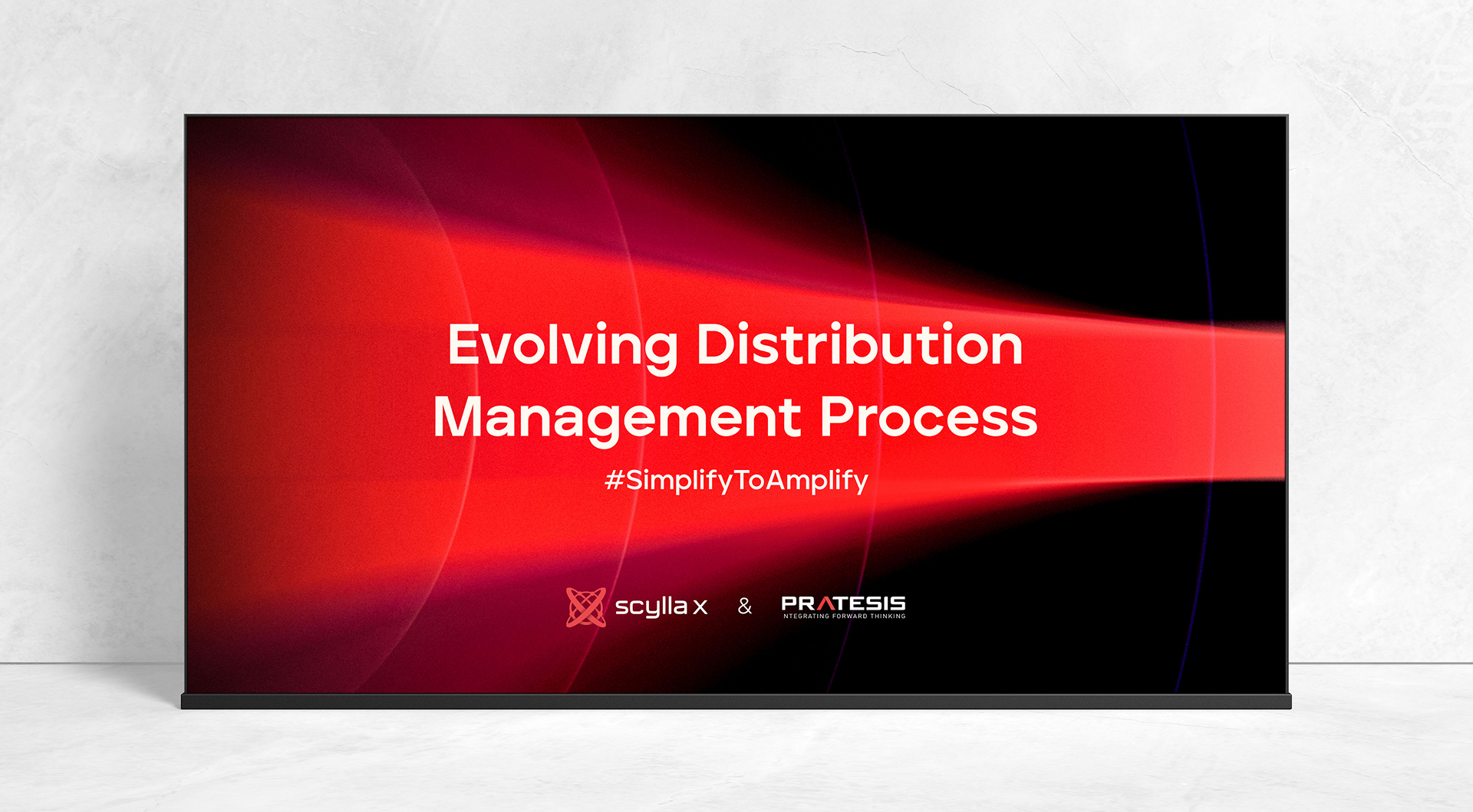 Evolving Distribution Management Process

#SimplifyToAmplify

scylla x & PRATESIS
NTEGRATING FORWARD THINKING